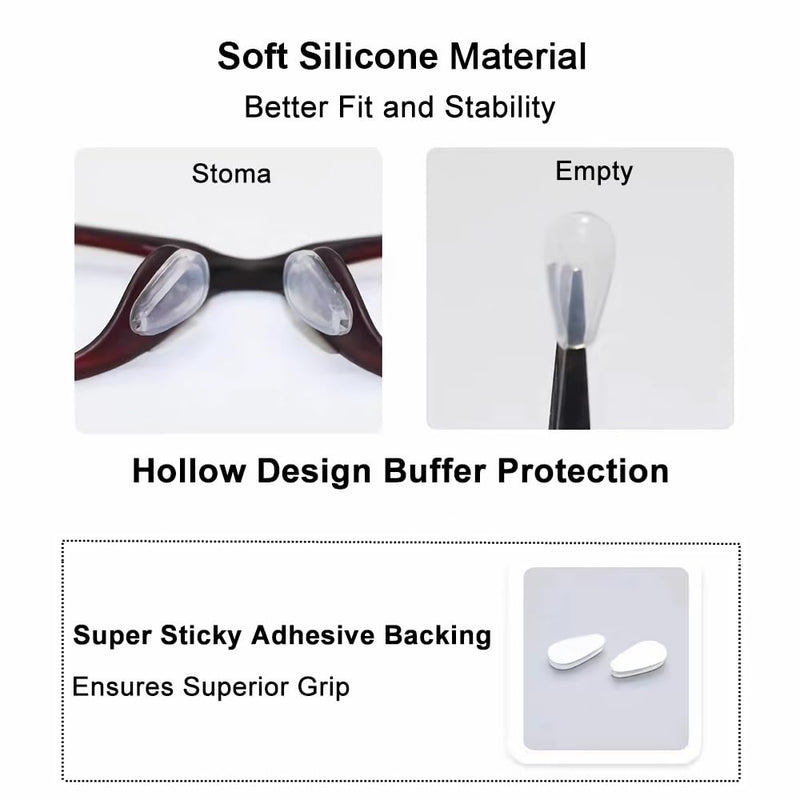 Soft Silicone Material

Better Fit and Stability

Stoma

Empty

Hollow Design Buffer Protection

Super Sticky Adhesive Backing

Ensures Superior Grip